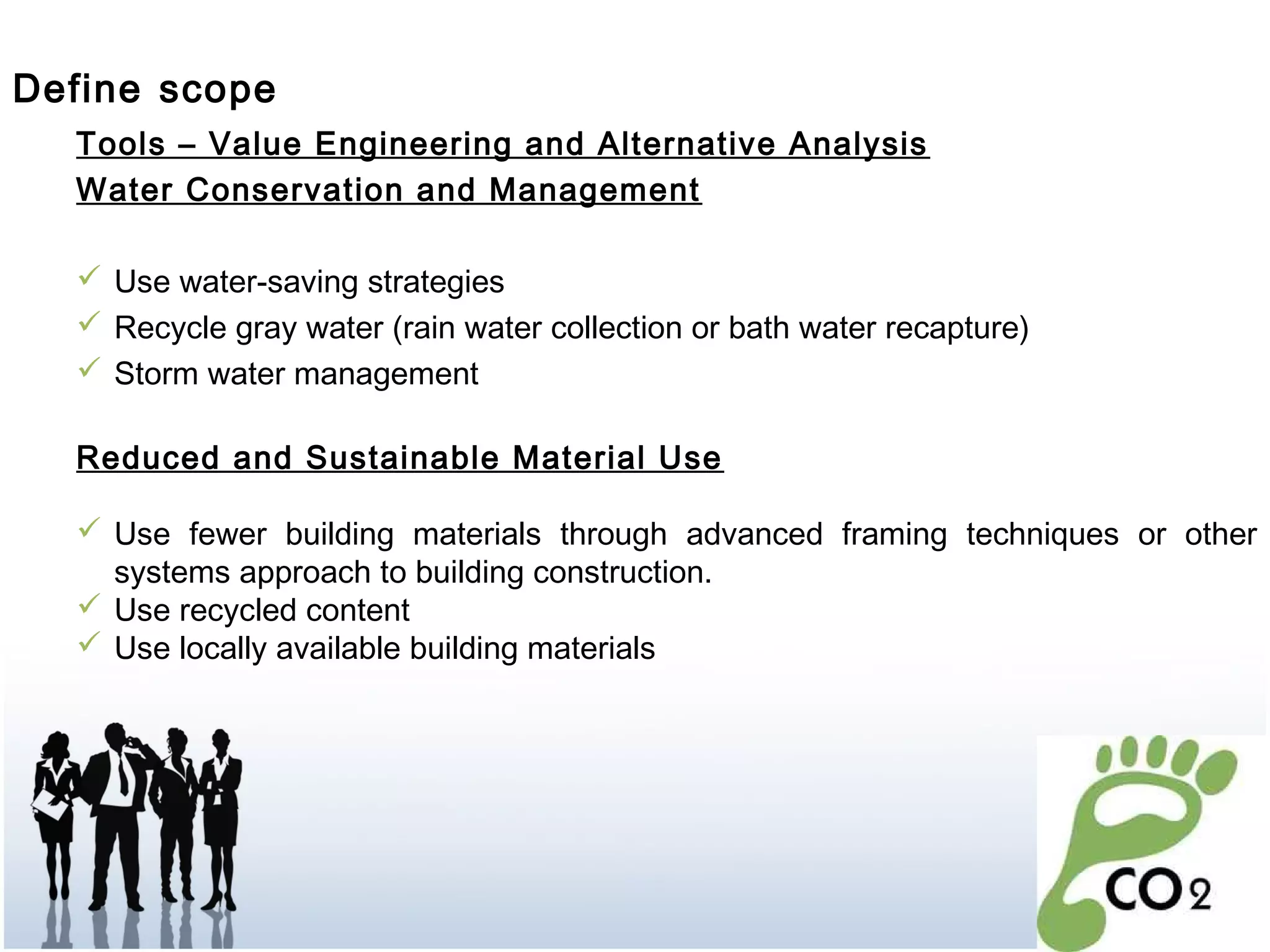 Define scope

Tools – Value Engineering and Alternative Analysis

Water Conservation and Management

✓ Use water-saving strategies
✓ Recycle gray water (rain water collection or bath water recapture)
✓ Storm water management

Reduced and Sustainable Material Use

✓ Use fewer building materials through advanced framing techniques or other systems approach to building construction.
✓ Use recycled content
✓ Use locally available building materials

$CO_2$